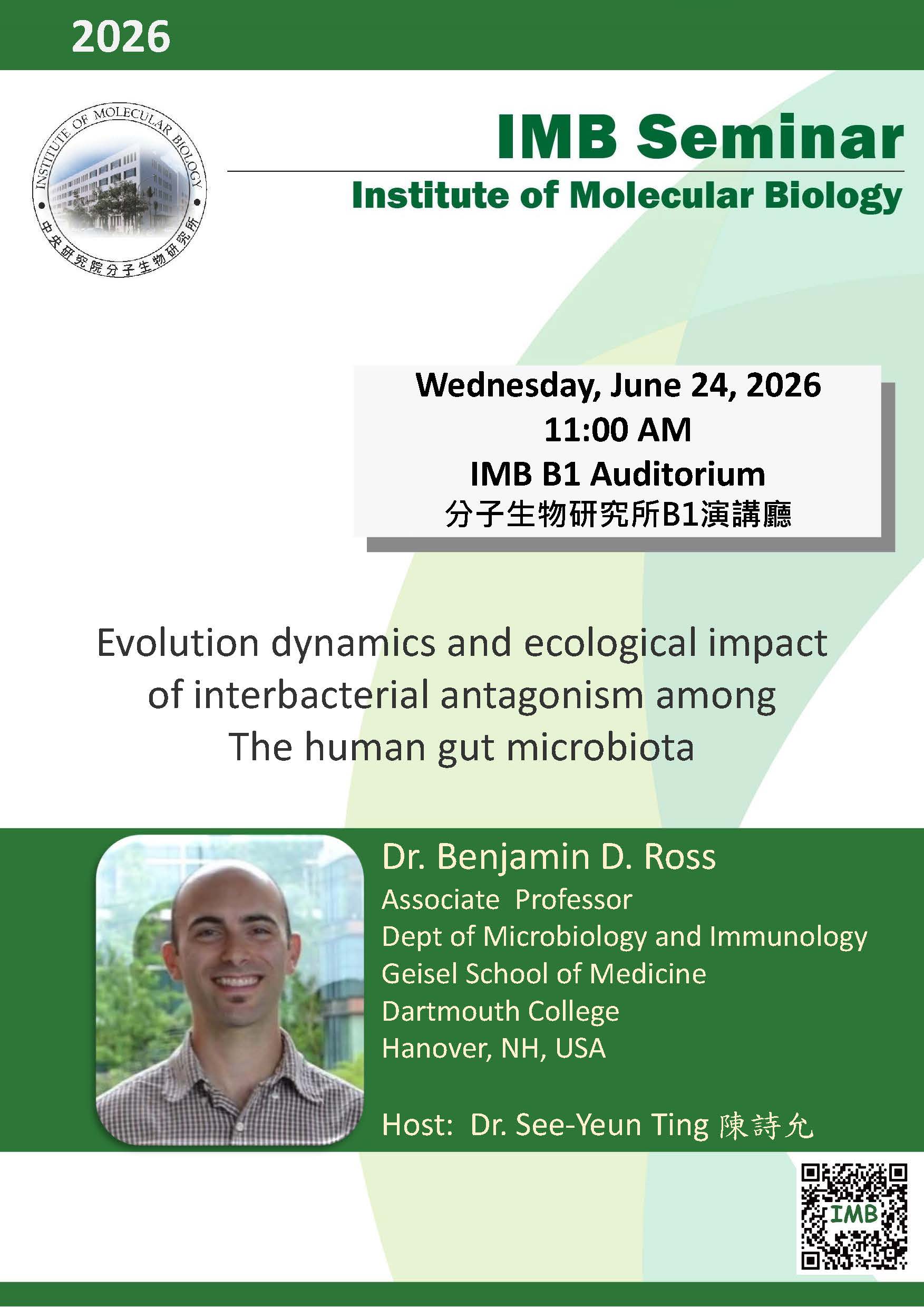 2026

INSTITUTE OF MOLECULAR BIOLOGY
中央研究院分子生物研究所

IMB Seminar

Institute of Molecular Biology

Wednesday, June 24, 2026
11:00 AM
IMB B1 Auditorium
分子生物研究所B1演講廳

Evolution dynamics and ecological impact of interbacterial antagonism among The human gut microbiota

Dr. Benjamin D. Ross
Associate Professor
Dept of Microbiology and Immunology
Geisel School of Medicine
Dartmouth College
Hanover, NH, USA

Host: Dr. See-Yeun Ting 陳詩允

IMB